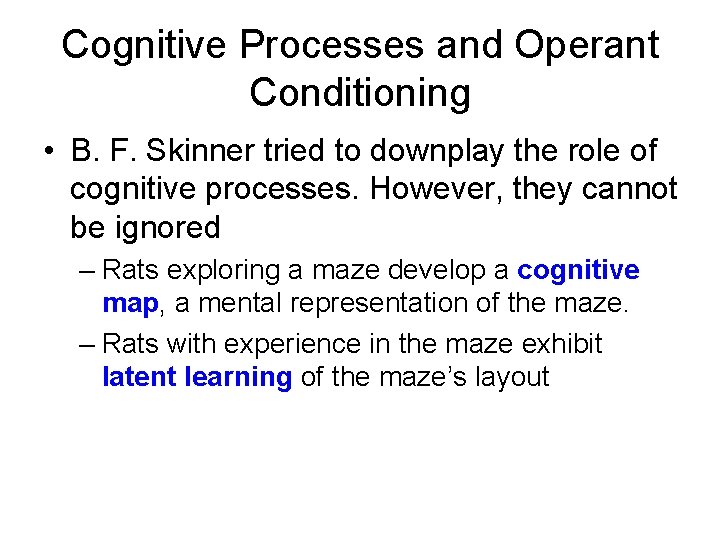 Cognitive Processes and Operant Conditioning

• B. F. Skinner tried to downplay the role of cognitive processes. However, they cannot be ignored

– Rats exploring a maze develop a cognitive map, a mental representation of the maze.

– Rats with experience in the maze exhibit latent learning of the maze's layout